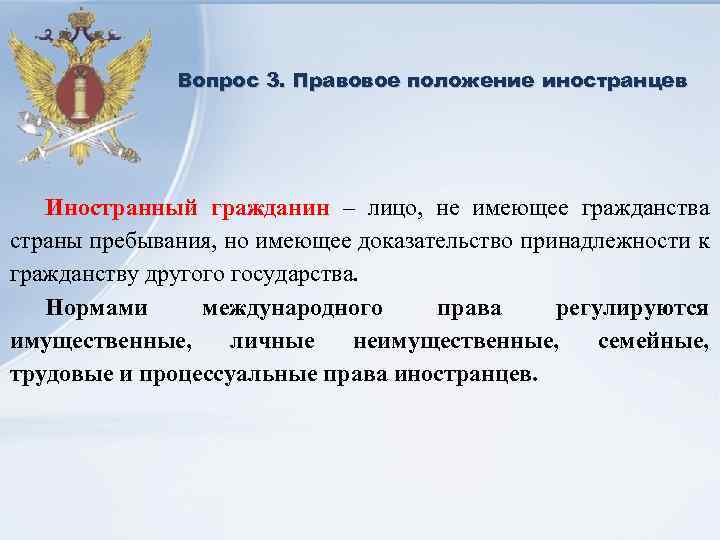 Вопрос 3. Правовое положение иностранцев

Иностранный гражданин – лицо, не имеющее гражданства страны пребывания, но имеющее доказательство принадлежности к гражданству другого государства.

Нормами международного права регулируются имущественные, личные неимущественные, семейные, трудовые и процессуальные права иностранцев.